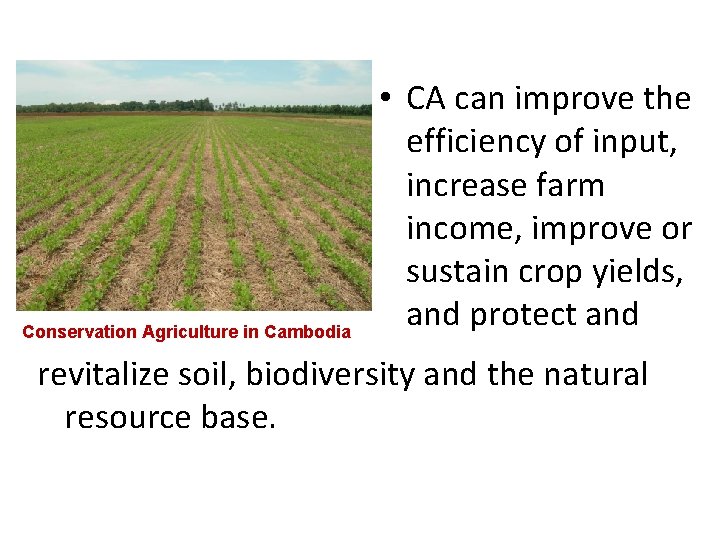 Conservation Agriculture in Cambodia

• CA can improve the efficiency of input, increase farm income, improve or sustain crop yields, and protect and revitalize soil, biodiversity and the natural resource base.